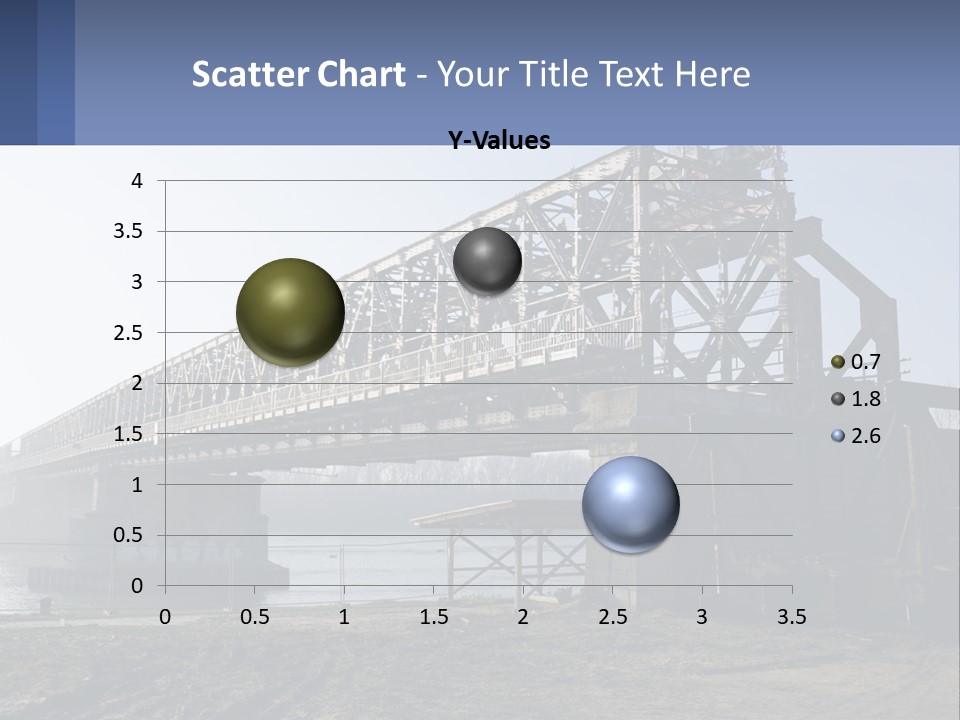 Scatter Chart - Your Title Text Here

Y-Values

4
3.5
3
2.5
2
1.5
1
0.5
0

0 0.5 1 1.5 2 2.5 3 3.5

0.7
1.8
2.6